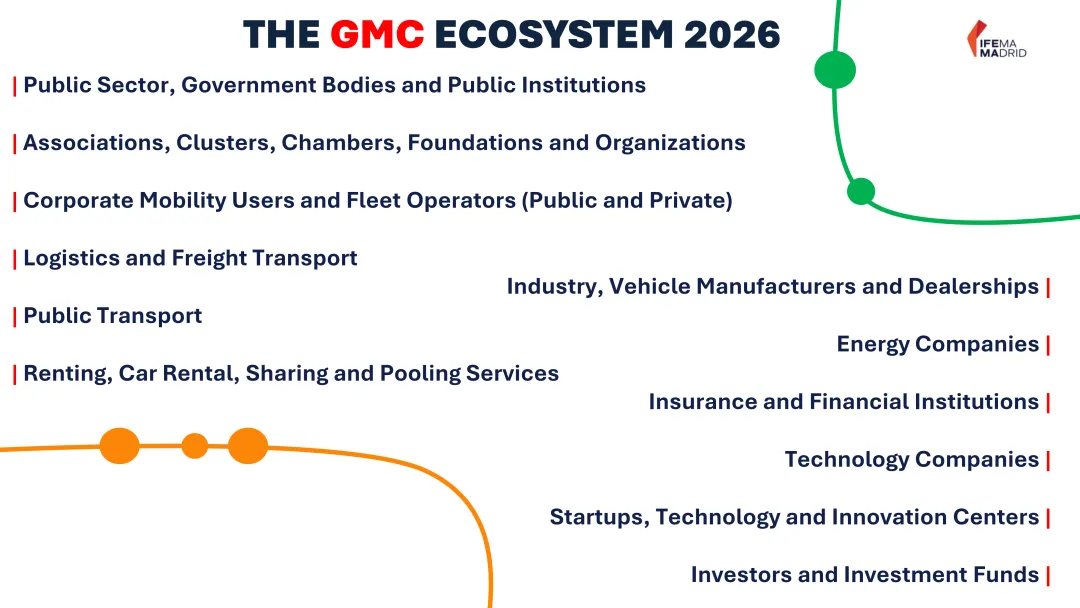 THE GMC ECOSYSTEM 2026

IFEMA MADRID

| Public Sector, Government Bodies and Public Institutions

| Associations, Clusters, Chambers, Foundations and Organizations

| Corporate Mobility Users and Fleet Operators (Public and Private)

| Logistics and Freight Transport

| Public Transport

| Renting, Car Rental, Sharing and Pooling Services

Industry, Vehicle Manufacturers and Dealerships |

Energy Companies |

Insurance and Financial Institutions |

Technology Companies |

Startups, Technology and Innovation Centers |

Investors and Investment Funds |